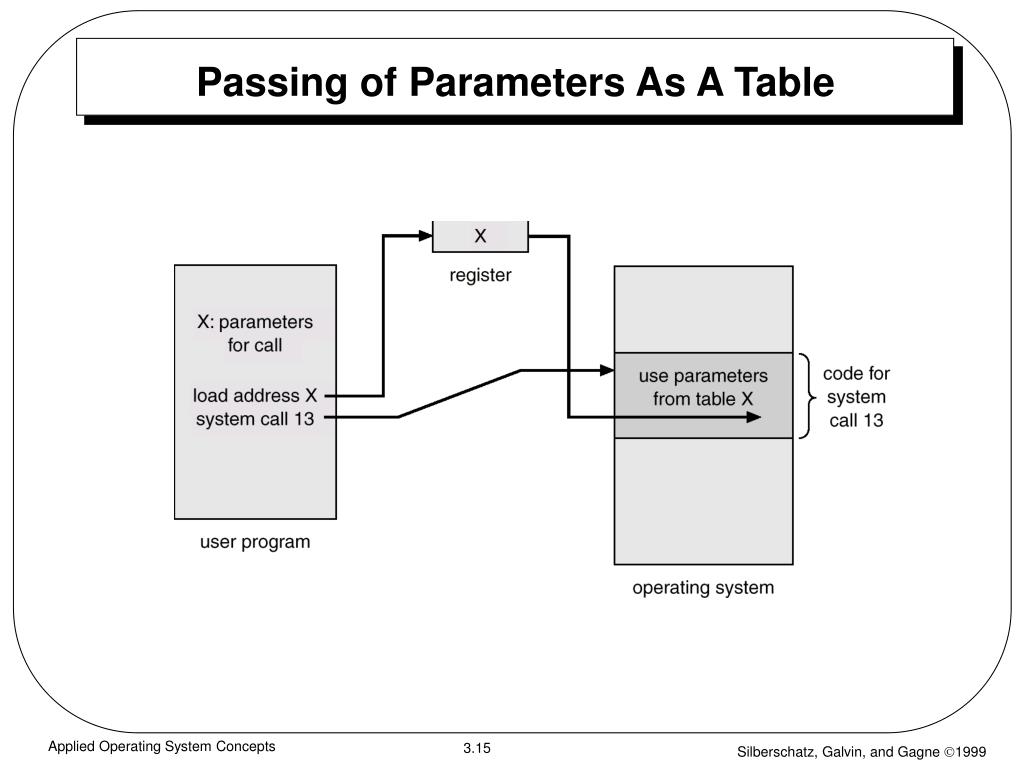 Passing of Parameters As A Table

X

register

X: parameters for call

load address X
system call 13

user program

use parameters from table X

code for system call 13

operating system

Applied Operating System Concepts

3.15

Silberschatz, Galvin, and Gagne ©1999